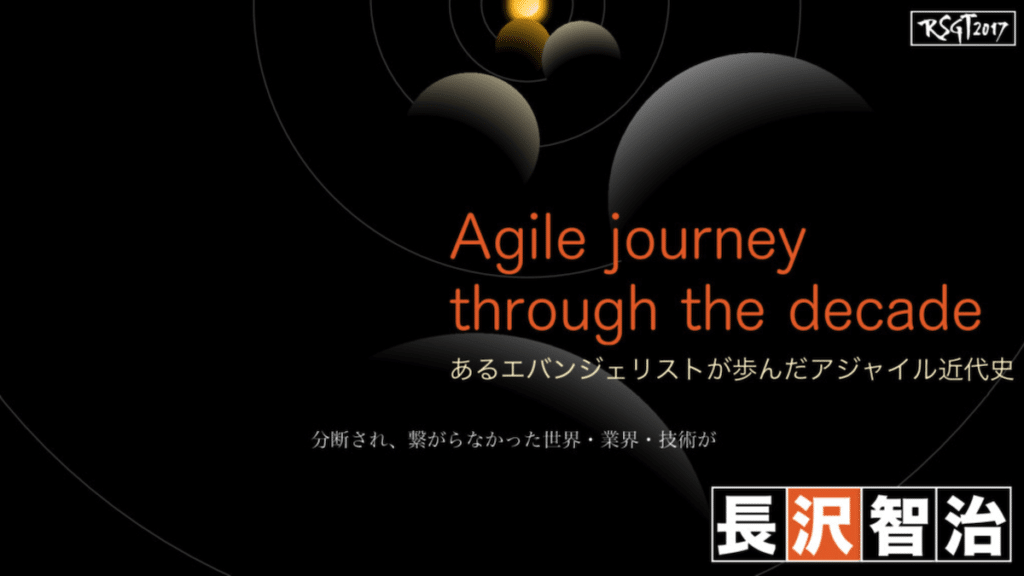 RSGT2017

Agile journey through the decade

あるエバンジェリストが歩んだアジャイル近代史

分断され、繋がらなかった世界・業界・技術が

長沢智治